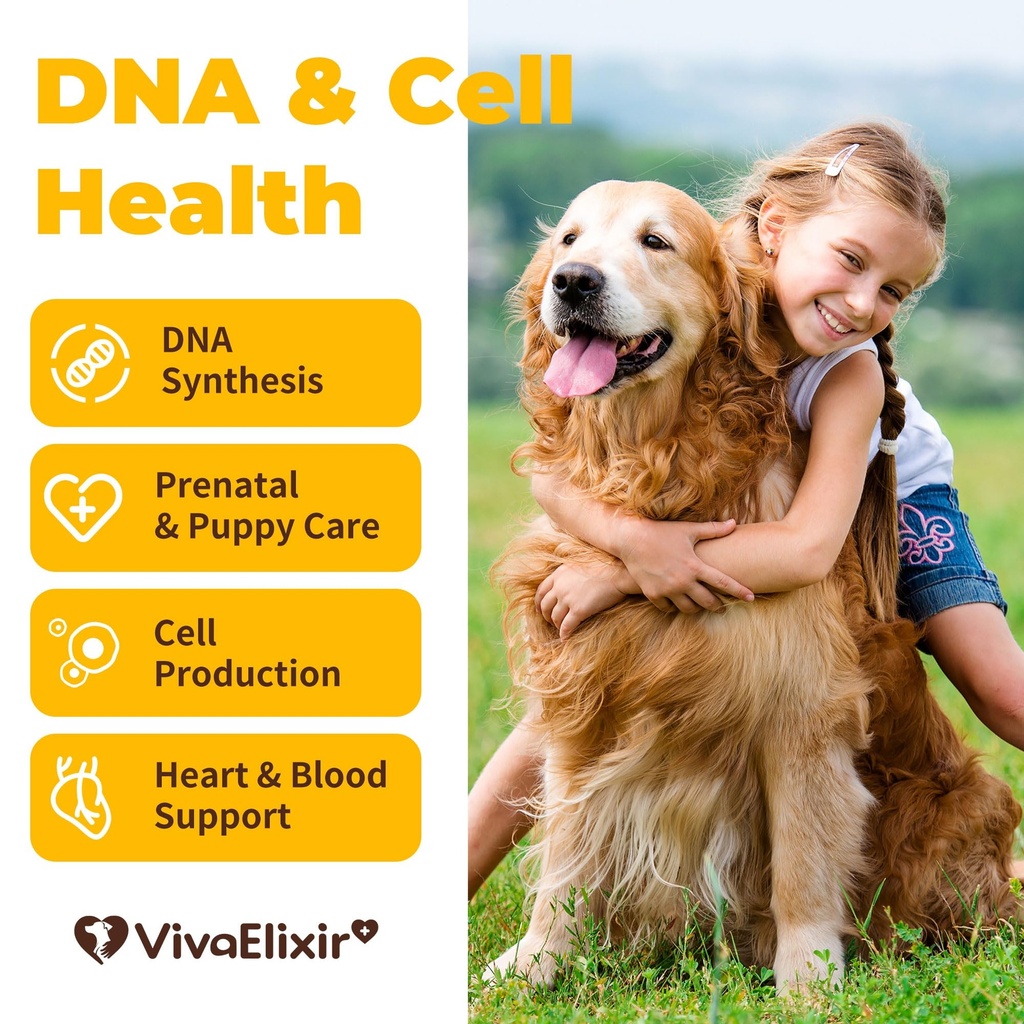 DNA & Cell Health

DNA Synthesis

Prenatal & Puppy Care

Cell Production

Heart & Blood Support

VivaElixir